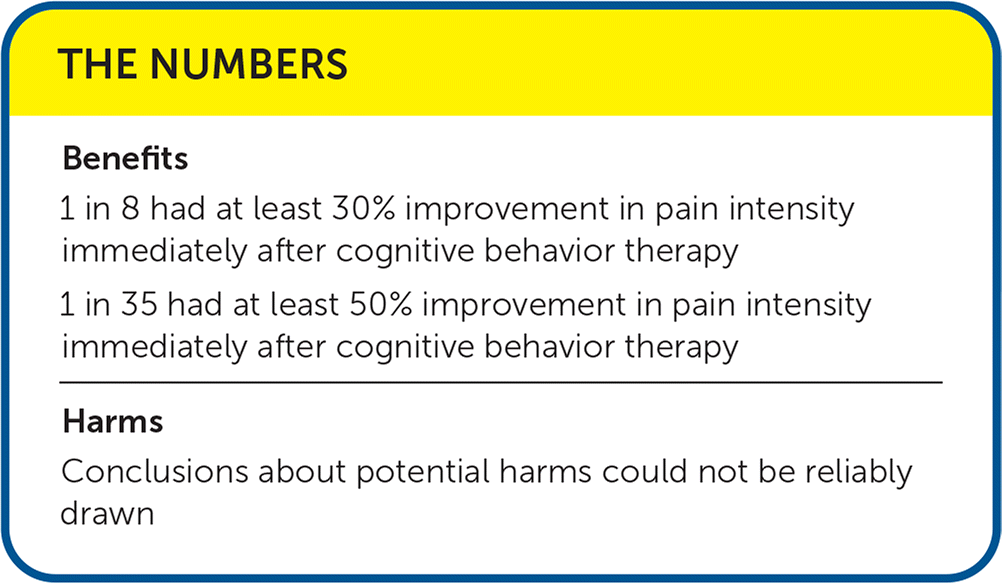 THE NUMBERS

Benefits

1 in 8 had at least 30% improvement in pain intensity immediately after cognitive behavior therapy

1 in 35 had at least 50% improvement in pain intensity immediately after cognitive behavior therapy

Harms

Conclusions about potential harms could not be reliably drawn